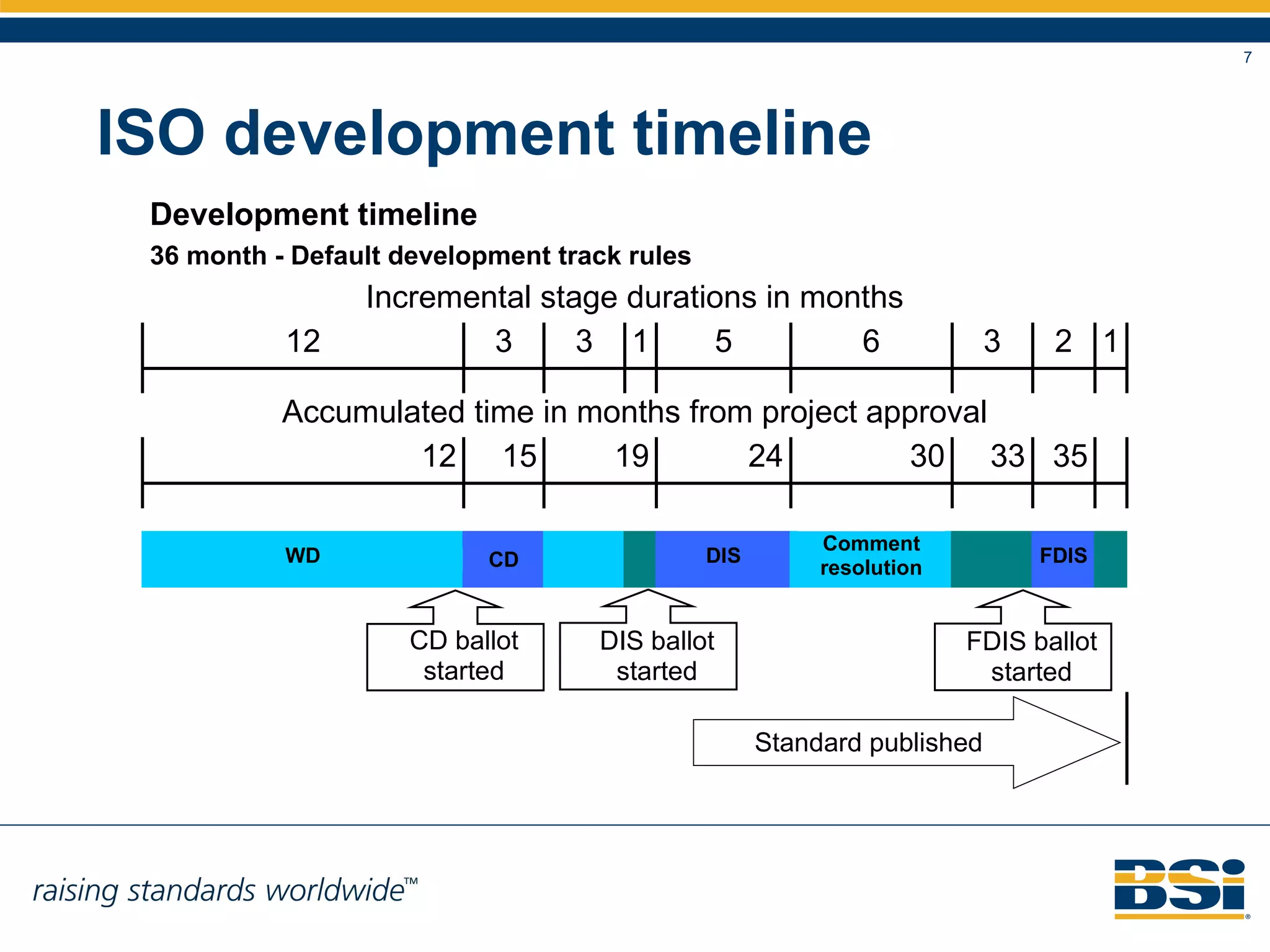 7

ISO development timeline

Development timeline

36 month - Default development track rules

Incremental stage durations in months

12 3 3 1 5 6 3 2 1

Accumulated time in months from project approval

12 15 19 24 30 33 35

WD CD DIS Comment resolution FDIS

CD ballot started

DIS ballot started

FDIS ballot started

Standard published

raising standards worldwide™

BSi®